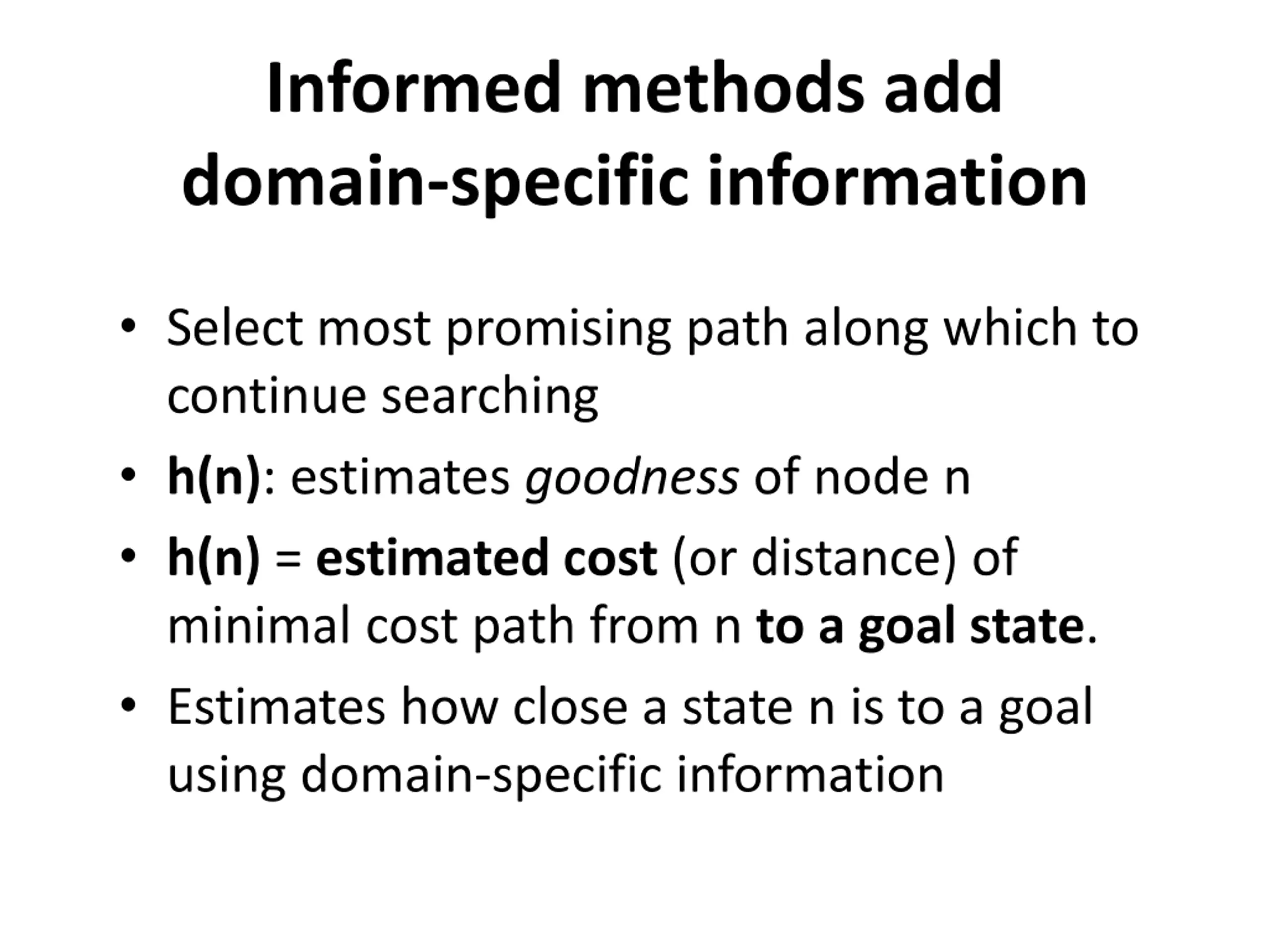 Informed methods add domain-specific information

• Select most promising path along which to continue searching
• h(n): estimates goodness of node n
• h(n) = estimated cost (or distance) of minimal cost path from n to a goal state.
• Estimates how close a state n is to a goal using domain-specific information